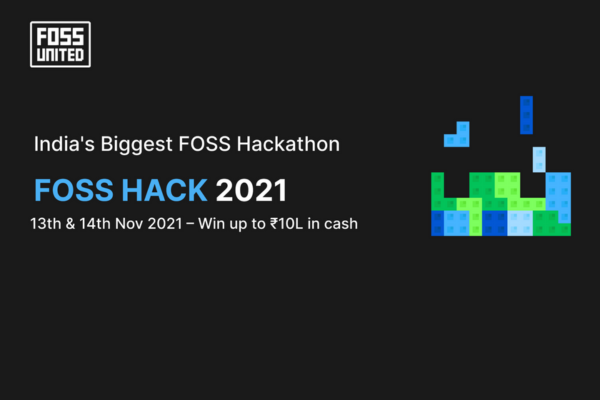 FOSS UNITED

India's Biggest FOSS Hackathon

FOSS HACK 2021

13th & 14th Nov 2021 – Win up to ₹10L in cash